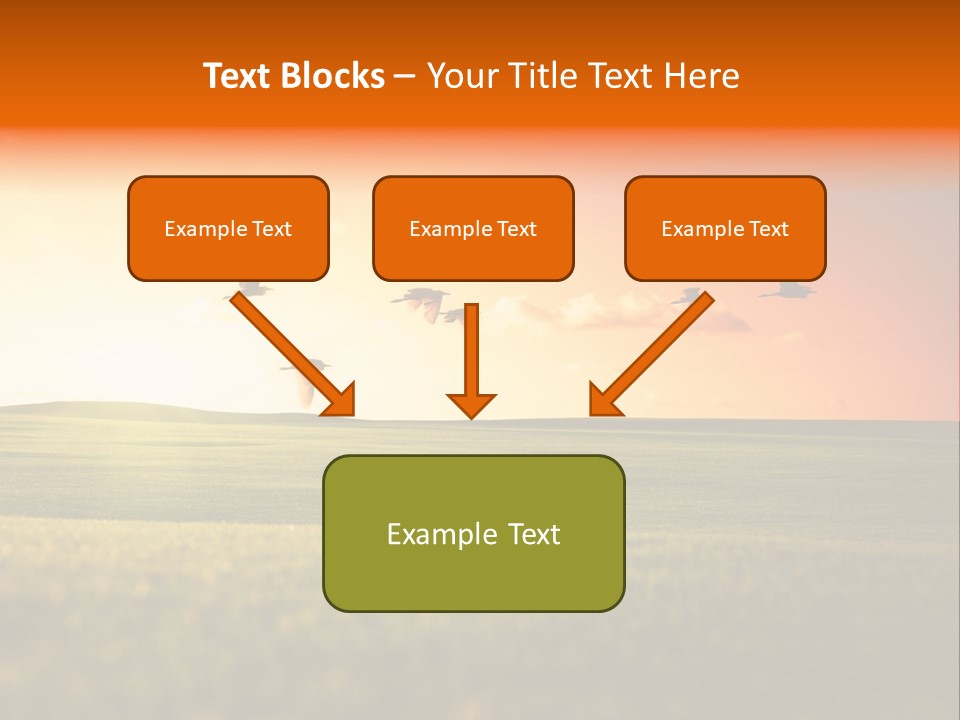 Text Blocks – Your Title Text Here

Example Text

Example Text

Example Text

Example Text